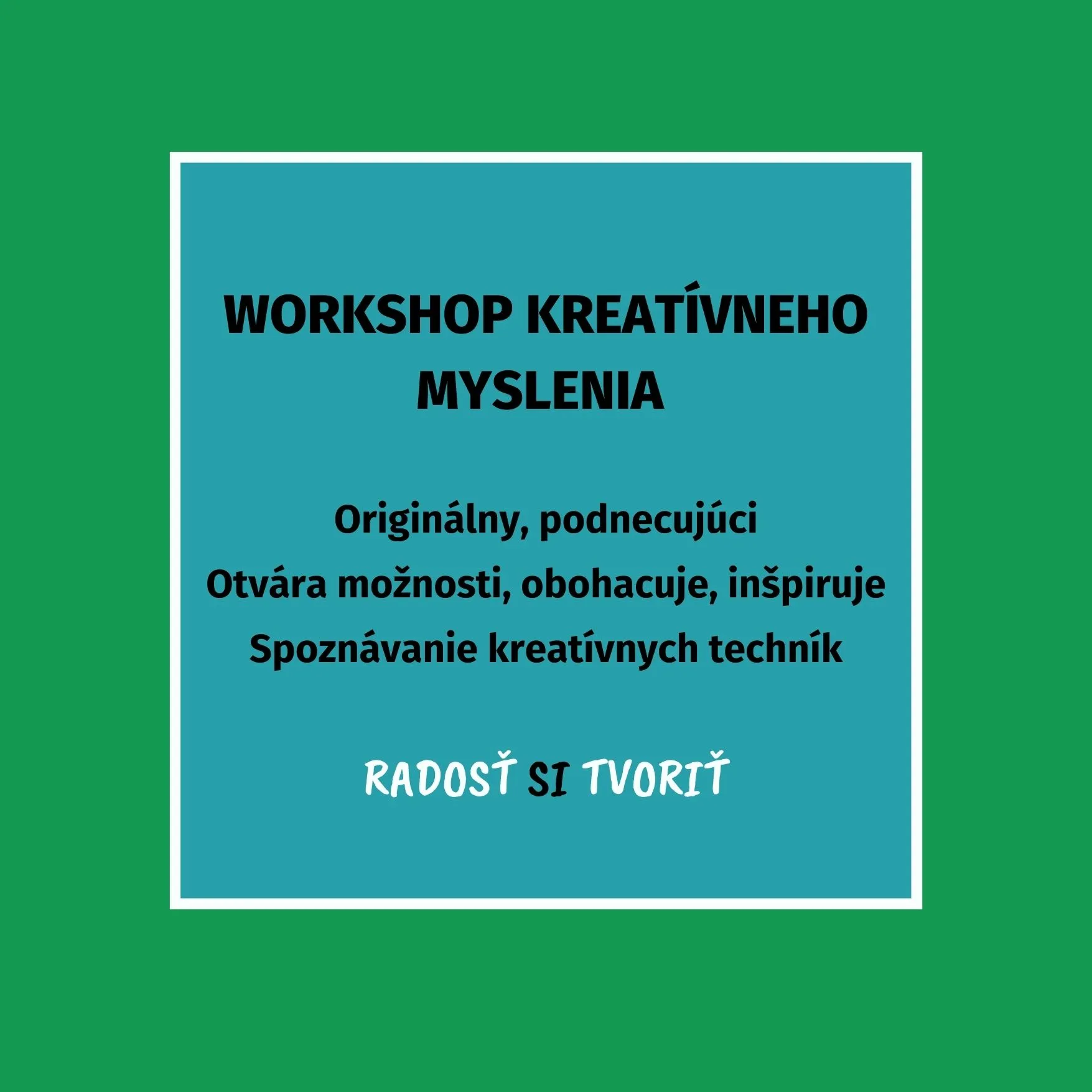 WORKSHOP KREATÍVNEHO MYSLENIA

Originálny, podnecujúci
Otvára možnosti, obohacuje, inšpiruje
Spoznávanie kreatívnych techník

RADOSŤ SI TVORIŤ